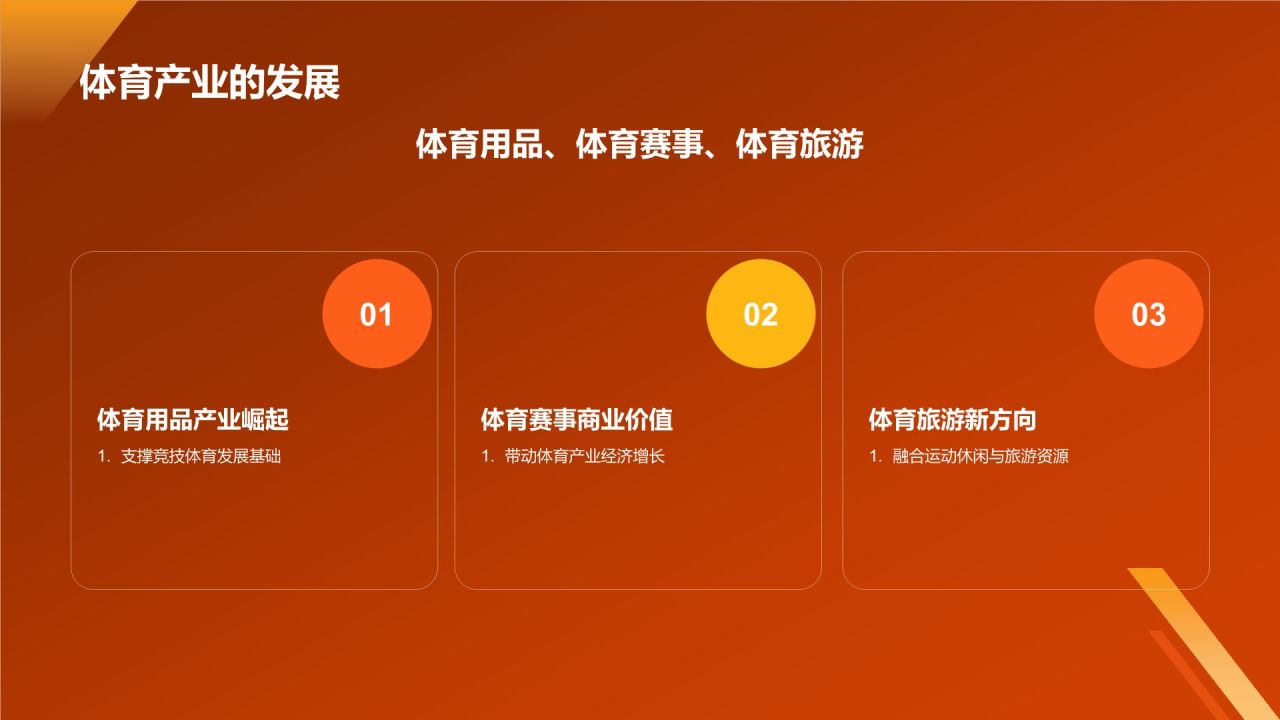 体育产业的发展

体育用品、体育赛事、体育旅游

01

体育用品产业崛起

1. 支撑竞技体育发展基础

02

体育赛事商业价值

1. 带动体育产业经济增长

03

体育旅游新方向

1. 融合运动休闲与旅游资源